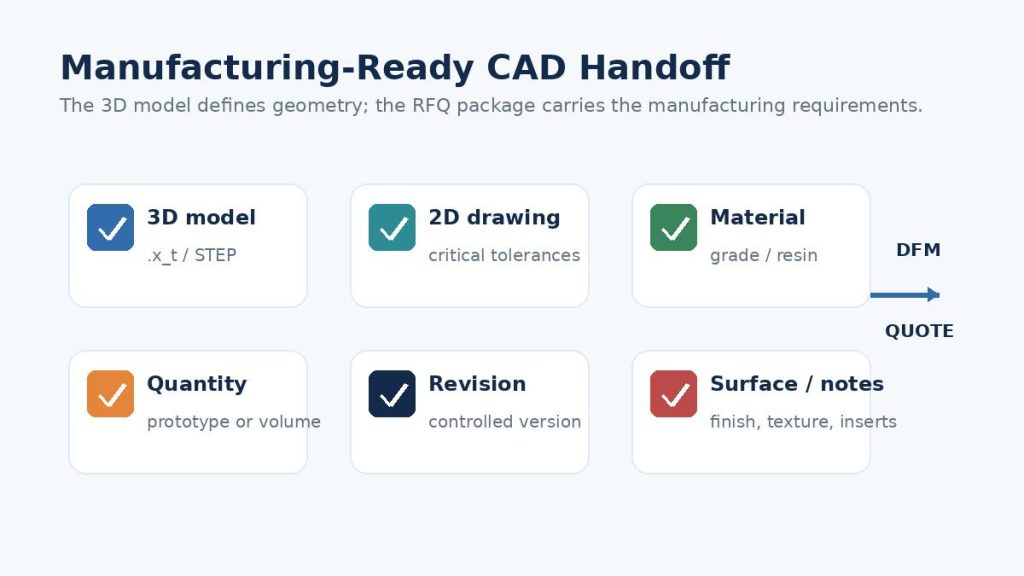 Manufacturing-Ready CAD Handoff

The 3D model defines geometry; the RFQ package carries the manufacturing requirements.

3D model
.x_t / STEP

2D drawing
critical tolerances

Material
grade / resin

DFM

QUOTE

Quantity
prototype or volume

Revision
controlled version

Surface / notes
finish, texture, inserts